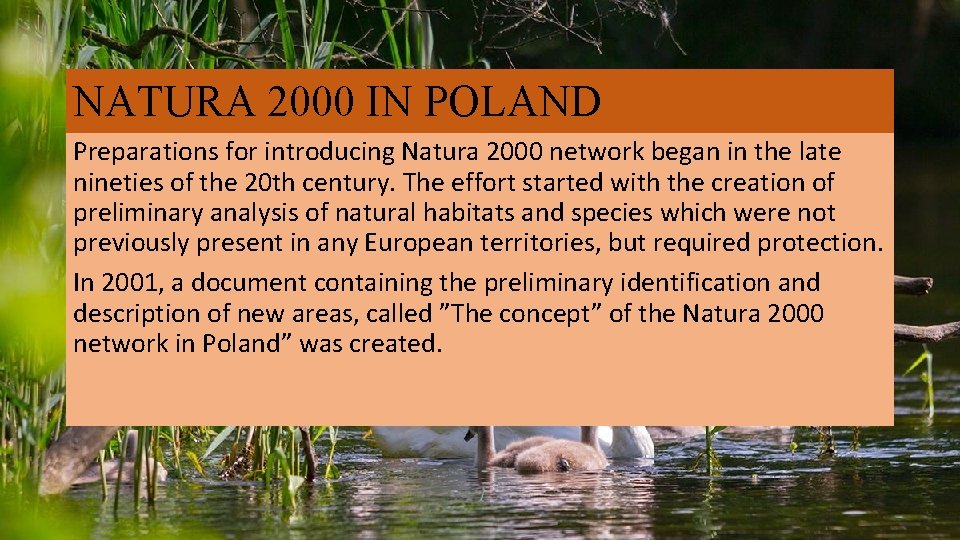 NATURA 2000 IN POLAND

Preparations for introducing Natura 2000 network began in the late nineties of the 20th century. The effort started with the creation of preliminary analysis of natural habitats and species which were not previously present in any European territories, but required protection.

In 2001, a document containing the preliminary identification and description of new areas, called ”The concept” of the Natura 2000 network in Poland” was created.